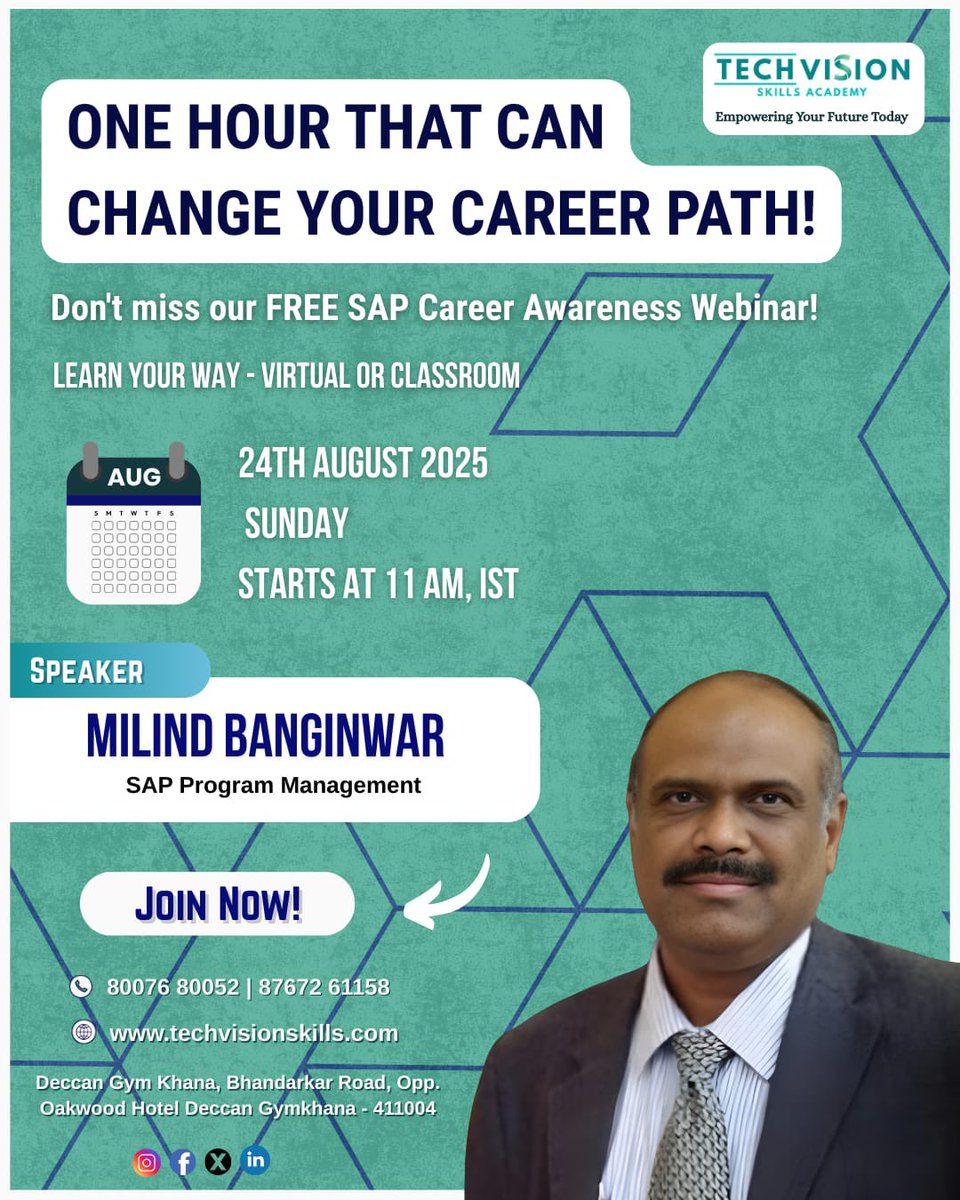 TECHVISION
SKILLS ACADEMY
Empowering Your Future Today

ONE HOUR THAT CAN CHANGE YOUR CAREER PATH!

Don't miss our FREE SAP Career Awareness Webinar!

LEARN YOUR WAY - VIRTUAL OR CLASSROOM

AUG
S M T W T F S

24TH AUGUST 2025
SUNDAY
STARTS AT 11 AM, IST

SPEAKER
MILIND BANGINWAR
SAP Program Management

JOIN NOW!

80076 80052 | 87672 61158

www.techvisionskills.com

Deccan Gym Khana, Bhandarkar Road, Opp. Oakwood Hotel Deccan Gymkhana - 411004